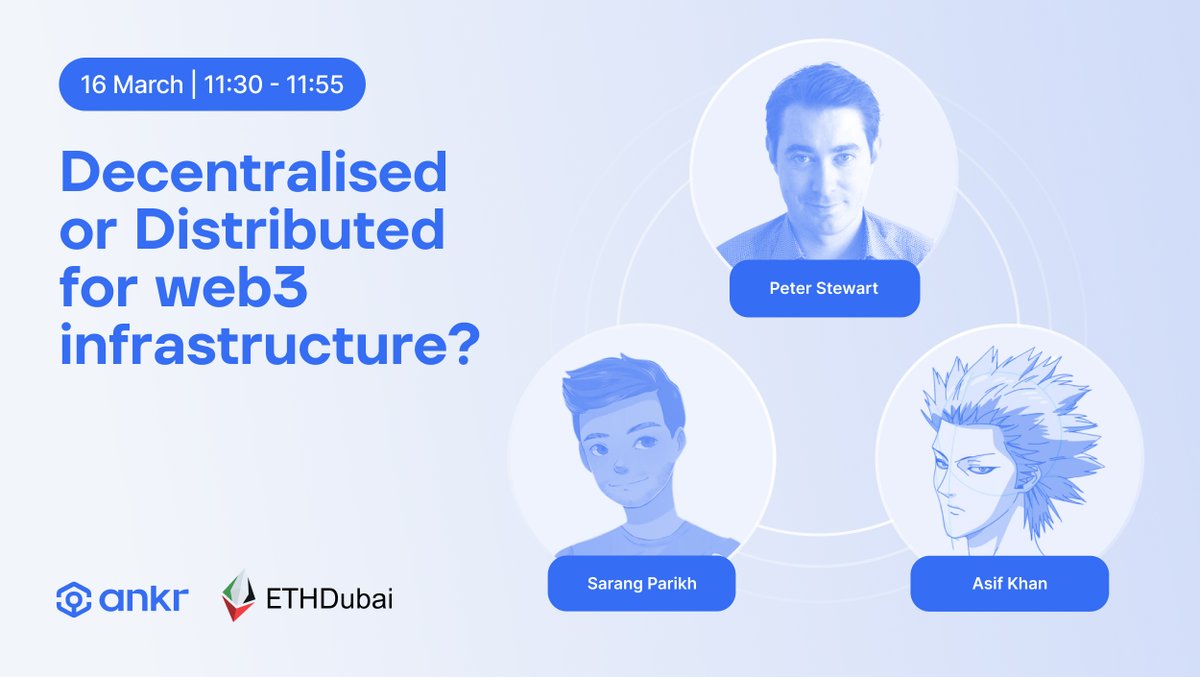 16 March | 11:30 - 11:55

Decentralised or Distributed for web3 infrastructure?

Peter Stewart

Sarang Parikh

Asif Khan

ankr

ETHDubai